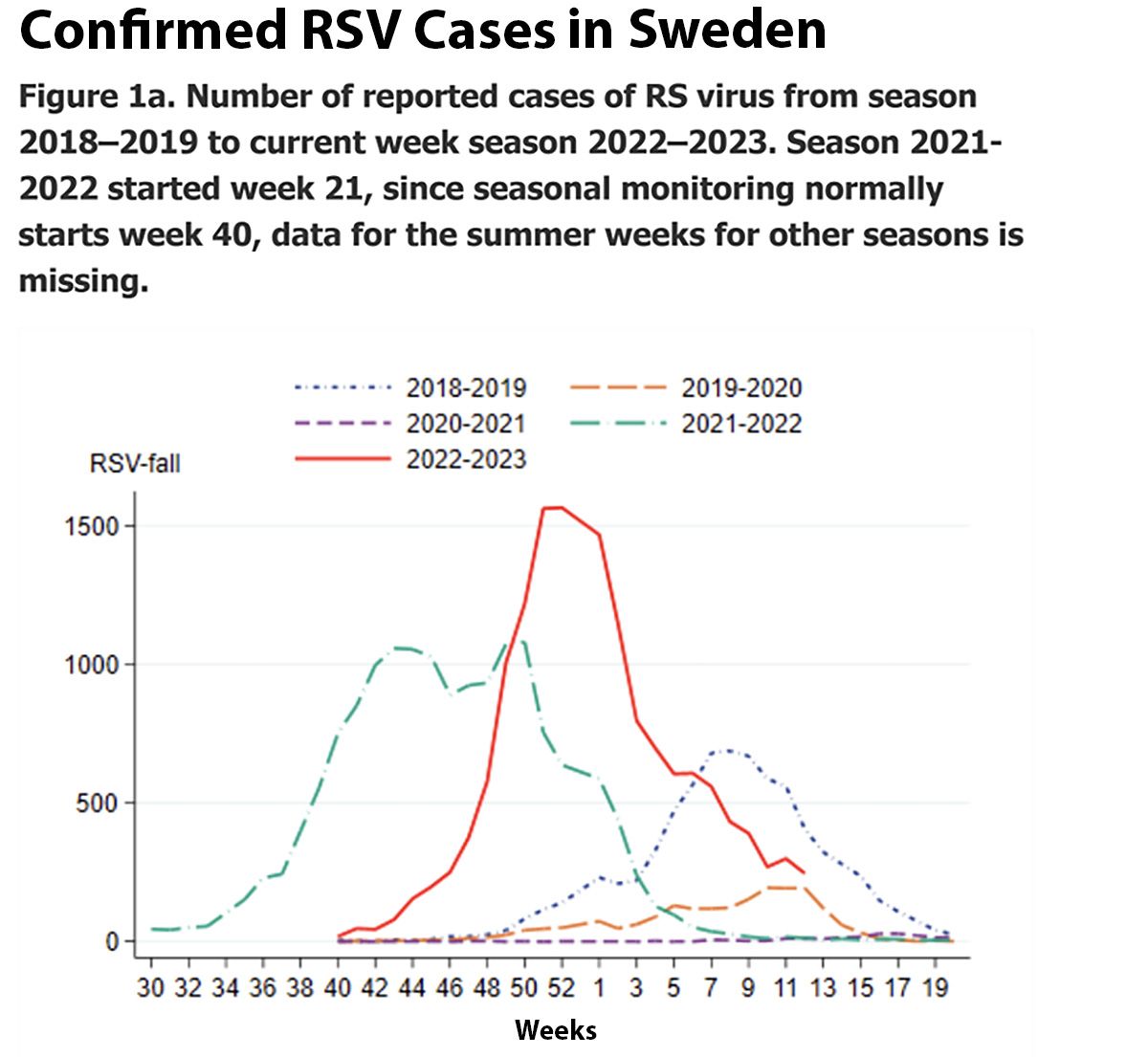 Confirmed RSV Cases in Sweden

Figure 1a. Number of reported cases of RS virus from season 2018–2019 to current week season 2022–2023. Season 2021-2022 started week 21, since seasonal monitoring normally starts week 40, data for the summer weeks for other seasons is missing.

2018-2019
2019-2020
2020-2021
2021-2022
2022-2023

RSV-fall

1500
1000
500
0

30 32 34 36 38 40 42 44 46 48 50 52 1 3 5 7 9 11 13 15 17 19

Weeks